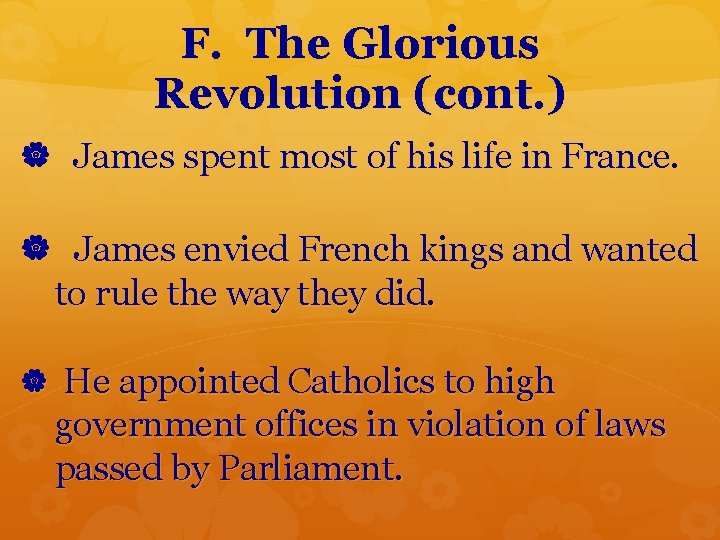 F. The Glorious Revolution (cont.)

James spent most of his life in France.

James envied French kings and wanted to rule the way they did.

He appointed Catholics to high government offices in violation of laws passed by Parliament.